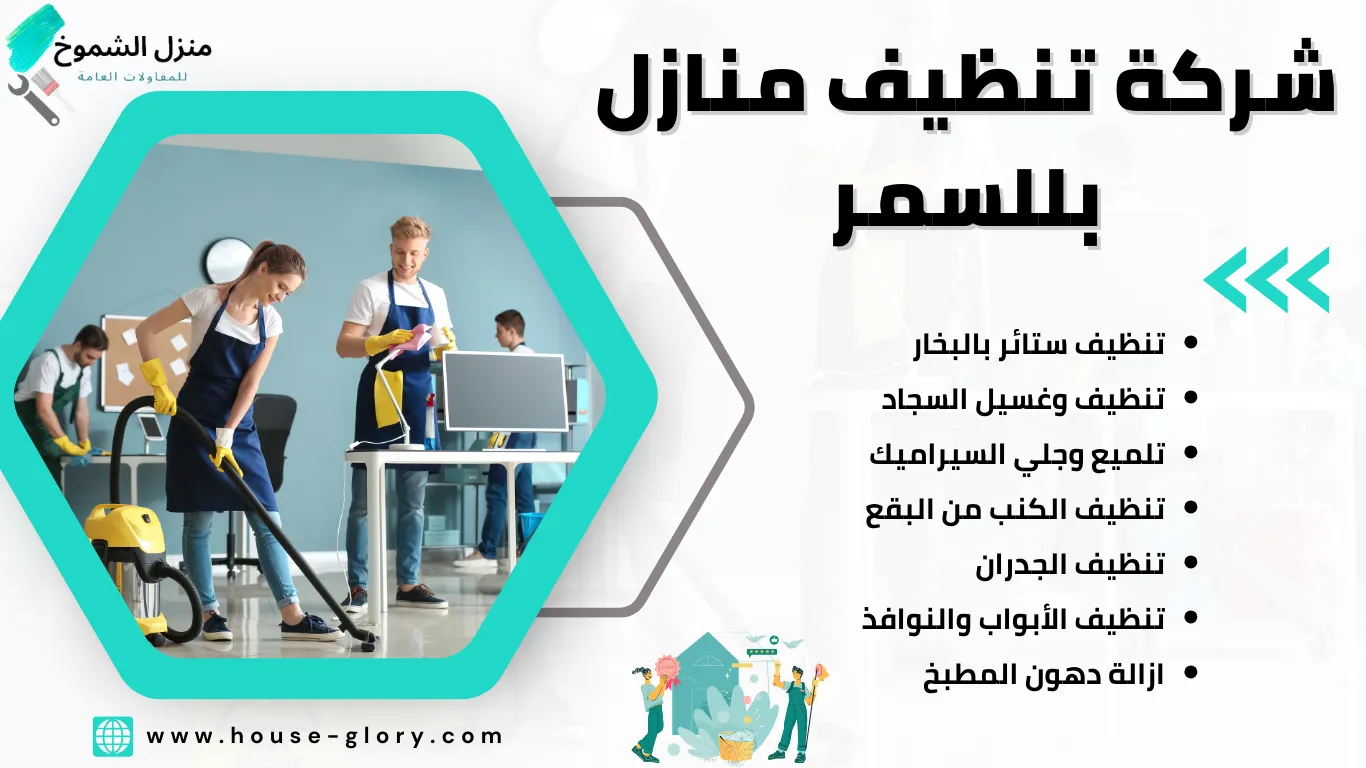 منزل الشموخ
للمقاولات العامة

شركة تنظيف منازل بللسمر

- تنظيف ستائر بالبخار
- تنظيف وغسيل السجاد
- تلميع وجلي السيراميك
- تنظيف الكنب من البقع
- تنظيف الجدران
- تنظيف الأبواب والنوافذ
- ازالة دهون المطبخ

www.house-glory.com